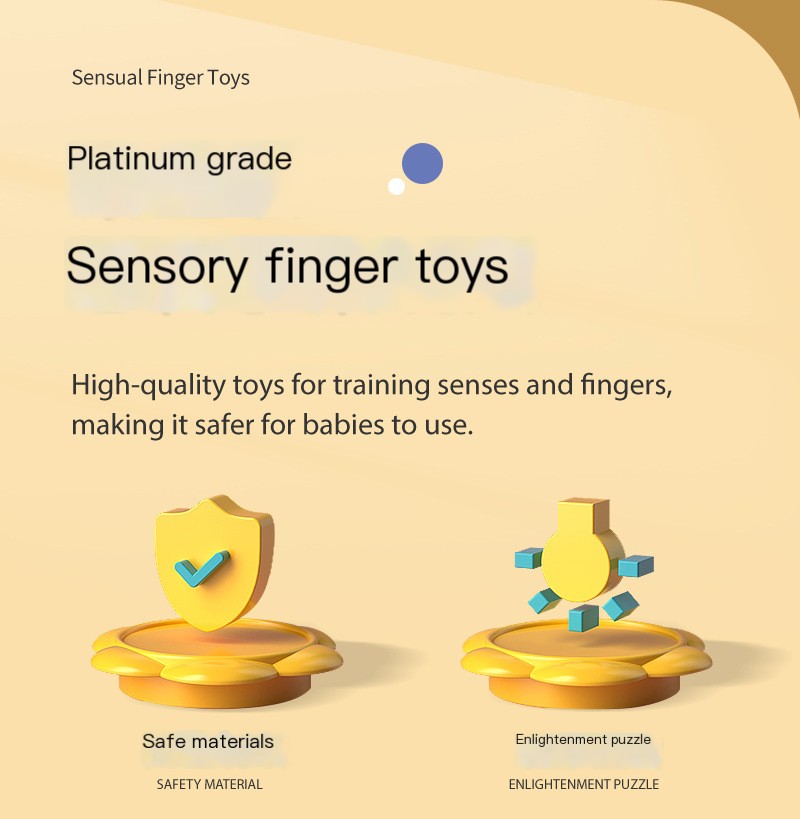 Sensual Finger Toys

Platinum grade

Sensory finger toys

High-quality toys for training senses and fingers, making it safer for babies to use.

Safe materials

SAFETY MATERIAL

Enlightenment puzzle

ENLIGHTENMENT PUZZLE